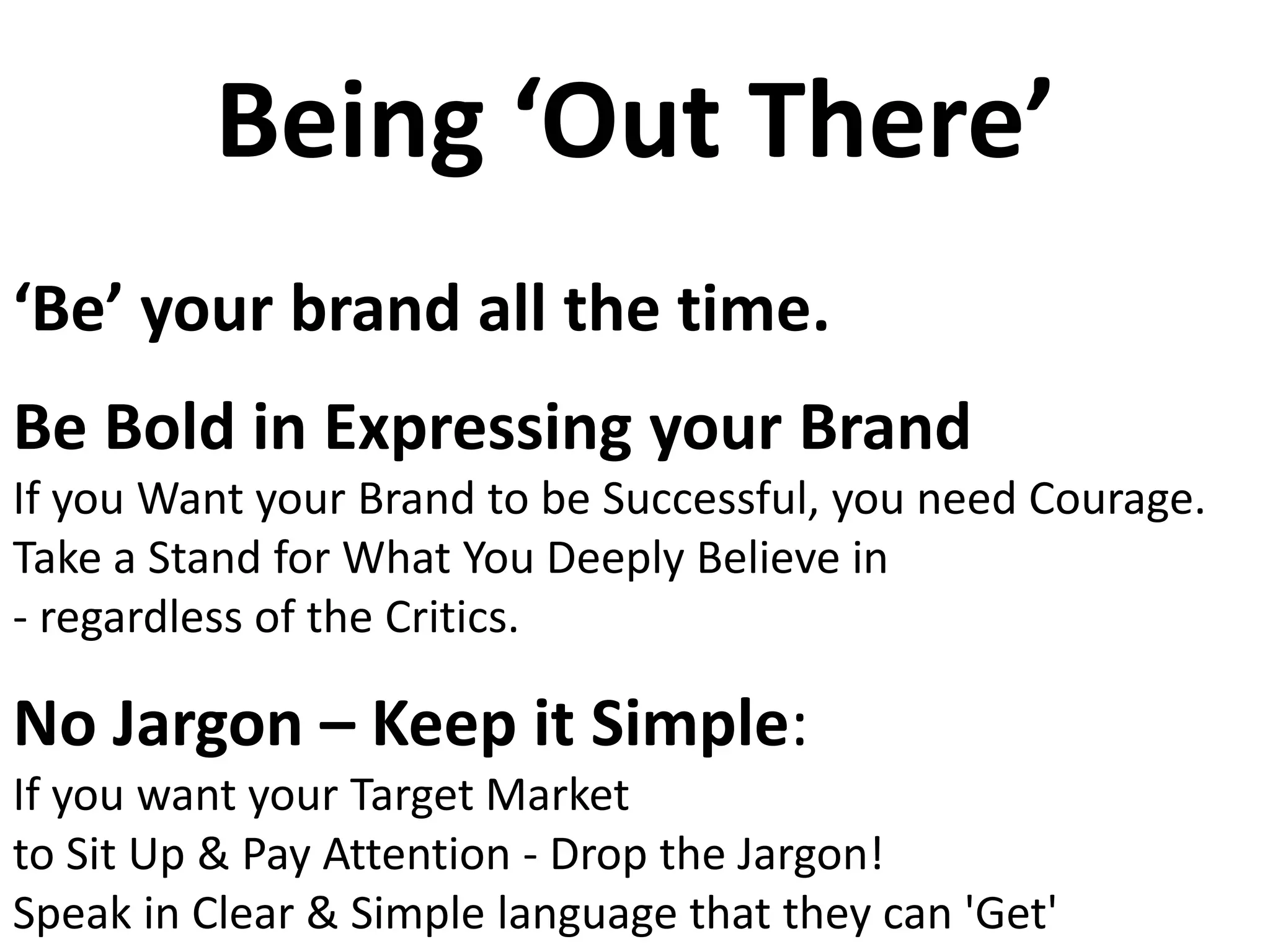 Being ‘Out There’

‘Be’ your brand all the time.

Be Bold in Expressing your Brand
If you Want your Brand to be Successful, you need Courage.
Take a Stand for What You Deeply Believe in
- regardless of the Critics.

No Jargon – Keep it Simple:
If you want your Target Market
to Sit Up & Pay Attention - Drop the Jargon!
Speak in Clear & Simple language that they can 'Get'